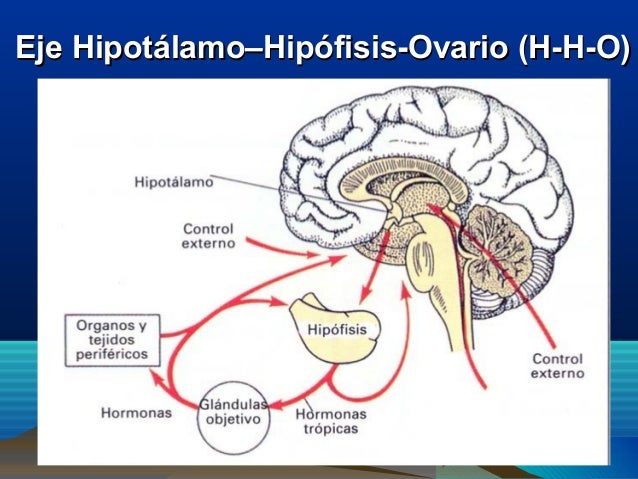 Eje Hipotálamo–Hipófisis-Ovario (H-H-O)

Hipotálamo

Control externo

Organos y tejidos periféricos

Hipófisis

Control externo

Hormonas

Glándulas objetivo

Hormonas trópicas